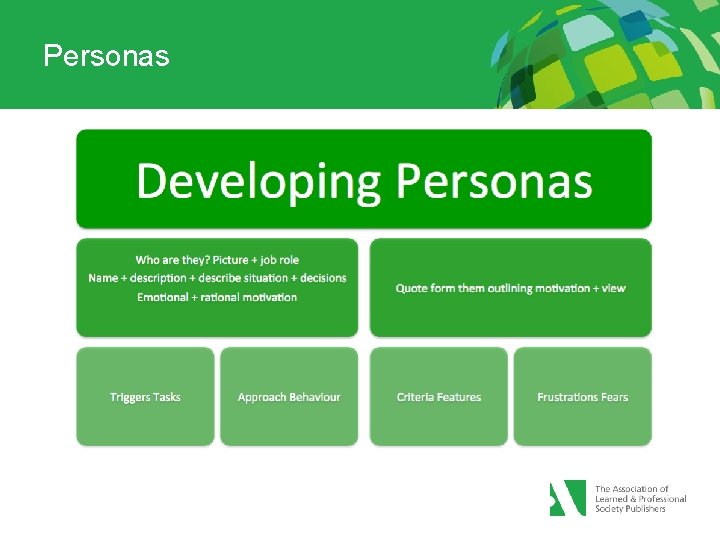 Personas

Developing Personas

Who are they? Picture + job role
Name + description + describe situation + decisions
Emotional + rational motivation

Quote form them outlining motivation + view

Triggers Tasks

Approach Behaviour

Criteria Features

Frustrations Fears

The Association of Learned & Professional Society Publishers